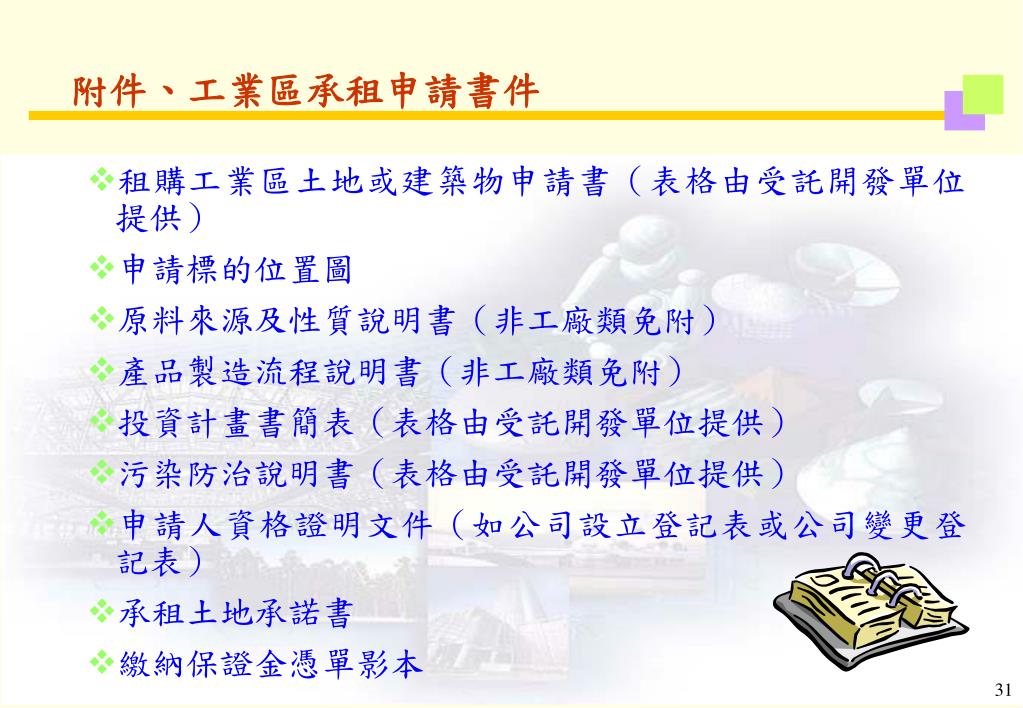 附件、工業區承租申請書件

❖租購工業區土地或建築物申請書（表格由受託開發單位提供）
❖申請標的位置圖
❖原料來源及性質說明書（非工廠類免附）
❖產品製造流程說明書（非工廠類免附）
❖投資計畫書簡表（表格由受託開發單位提供）
❖污染防治說明書（表格由受託開發單位提供）
❖申請人資格證明文件（如公司設立登記表或公司變更登記表）
❖承租土地承諾書
❖繳納保證金憑單影本

31